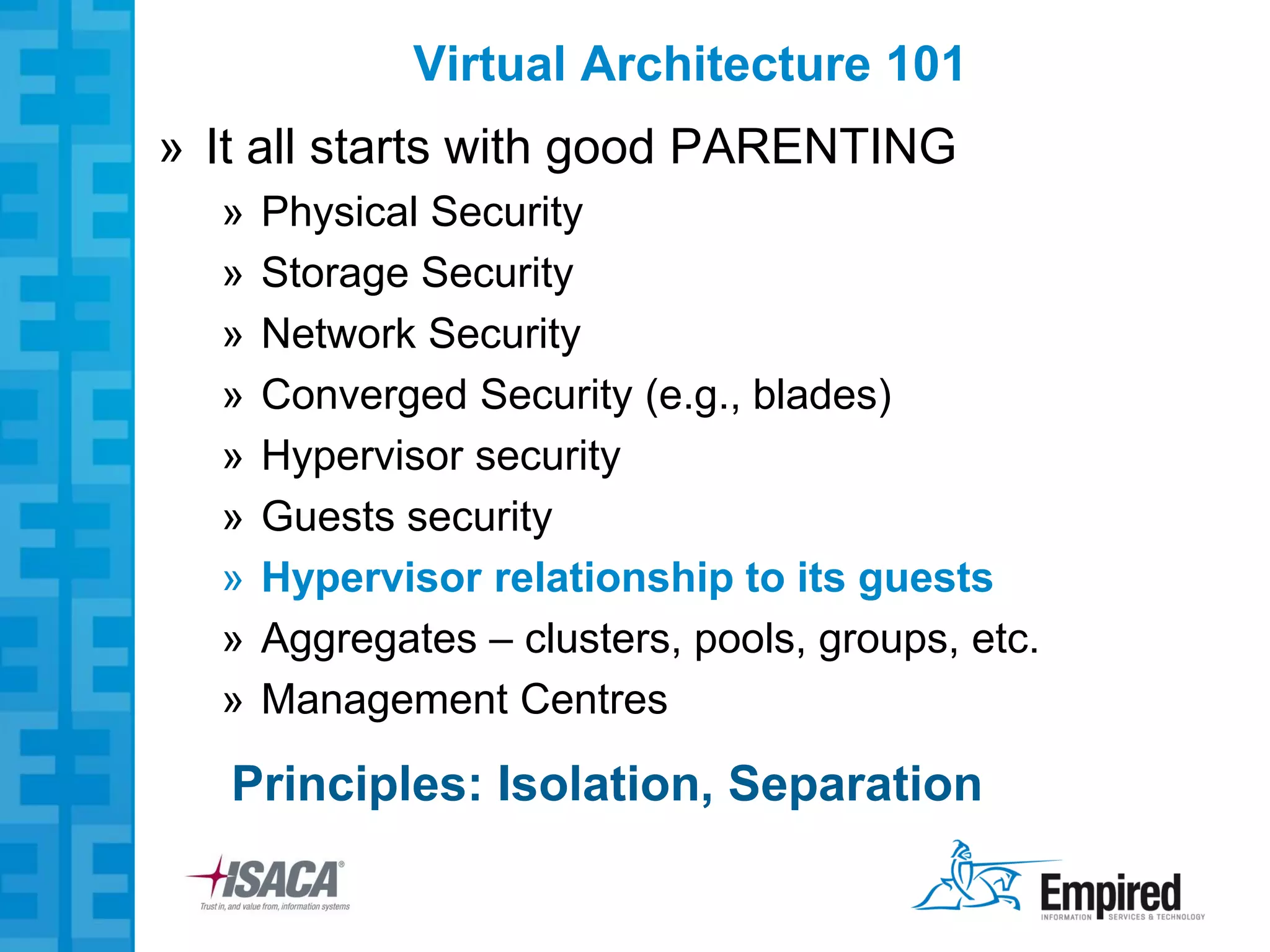 Virtual Architecture 101

» It all starts with good PARENTING

» Physical Security
» Storage Security
» Network Security
» Converged Security (e.g., blades)
» Hypervisor security
» Guests security
» Hypervisor relationship to its guests
» Aggregates – clusters, pools, groups, etc.
» Management Centres

Principles: Isolation, Separation

ISACA®
Trust in, and value from, information systems

Empired
INFORMATION SERVICES & TECHNOLOGY